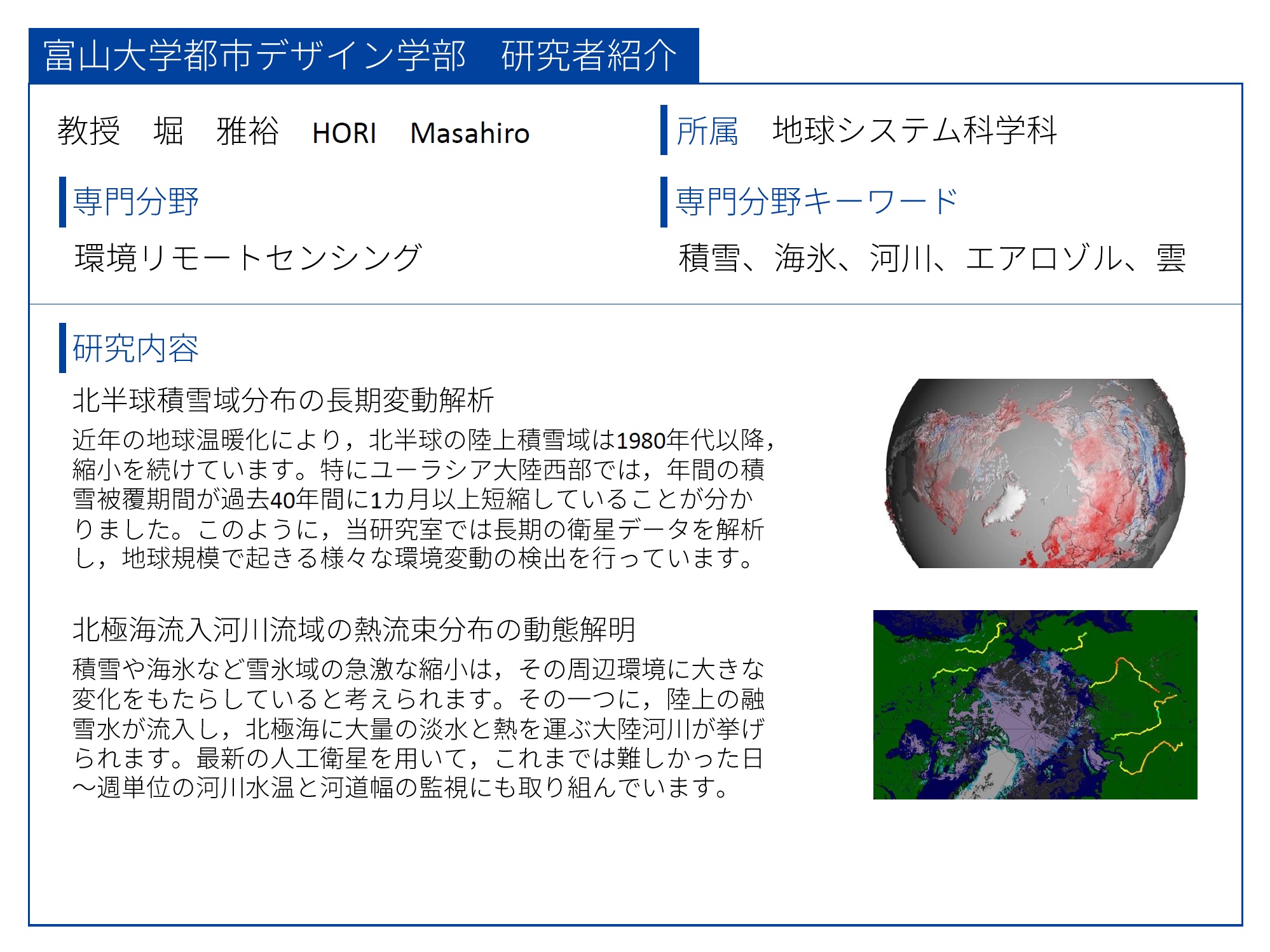 富山大学都市デザイン学部　研究者紹介

教授　堀　雅裕　HORI　Masahiro

所属　地球システム科学科

専門分野

環境リモートセンシング

専門分野キーワード

積雪、海氷、河川、エアロゾル、雲

研究内容

北半球積雪域分布の長期変動解析

近年の地球温暖化により，北半球の陸上積雪域は1980年代以降，縮小を続けています。特にユーラシア大陸西部では，年間の積雪被覆期間が過去40年間に1カ月以上短縮していることが分かりました。このように，当研究室では長期の衛星データを解析し，地球規模で起きる様々な環境変動の検出を行っています。

北極海流入河川流域の熱流束分布の動態解明

積雪や海氷など雪氷域の急激な縮小は，その周辺環境に大きな変化をもたらしていると考えられます。その一つに，陸上の融雪水が流入し，北極海に大量の淡水と熱を運ぶ大陸河川が挙げられます。最新の人工衛星を用いて，これまでは難しかった日～週単位の河川水温と河道幅の監視にも取り組んでいます。